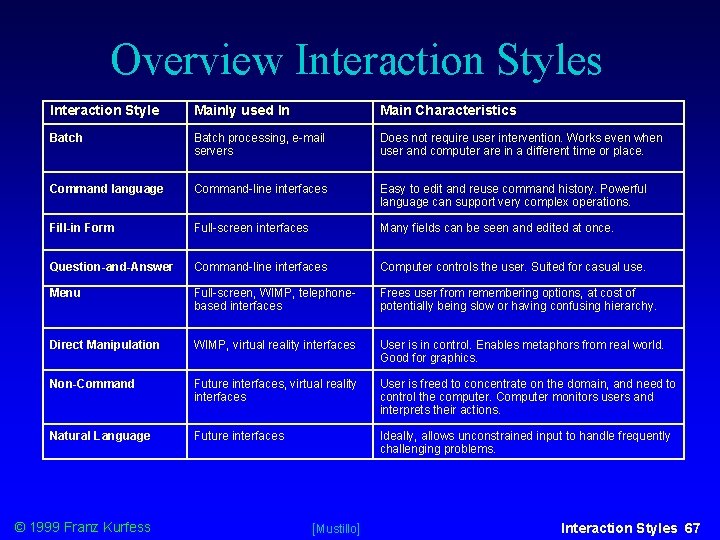 Overview Interaction Styles

| Interaction Style | Mainly used In | Main Characteristics |
|---|---|---|
| Batch | Batch processing, e-mail servers | Does not require user intervention. Works even when user and computer are in a different time or place. |
| Command language | Command-line interfaces | Easy to edit and reuse command history. Powerful language can support very complex operations. |
| Fill-in Form | Full-screen interfaces | Many fields can be seen and edited at once. |
| Question-and-Answer | Command-line interfaces | Computer controls the user. Suited for casual use. |
| Menu | Full-screen, WIMP, telephone-based interfaces | Frees user from remembering options, at cost of potentially being slow or having confusing hierarchy. |
| Direct Manipulation | WIMP, virtual reality interfaces | User is in control. Enables metaphors from real world. Good for graphics. |
| Non-Command | Future interfaces, virtual reality interfaces | User is freed to concentrate on the domain, and need to control the computer. Computer monitors users and interprets their actions. |
| Natural Language | Future interfaces | Ideally, allows unconstrained input to handle frequently challenging problems. |

© 1999 Franz Kurfess [Mustillo] Interaction Styles 67